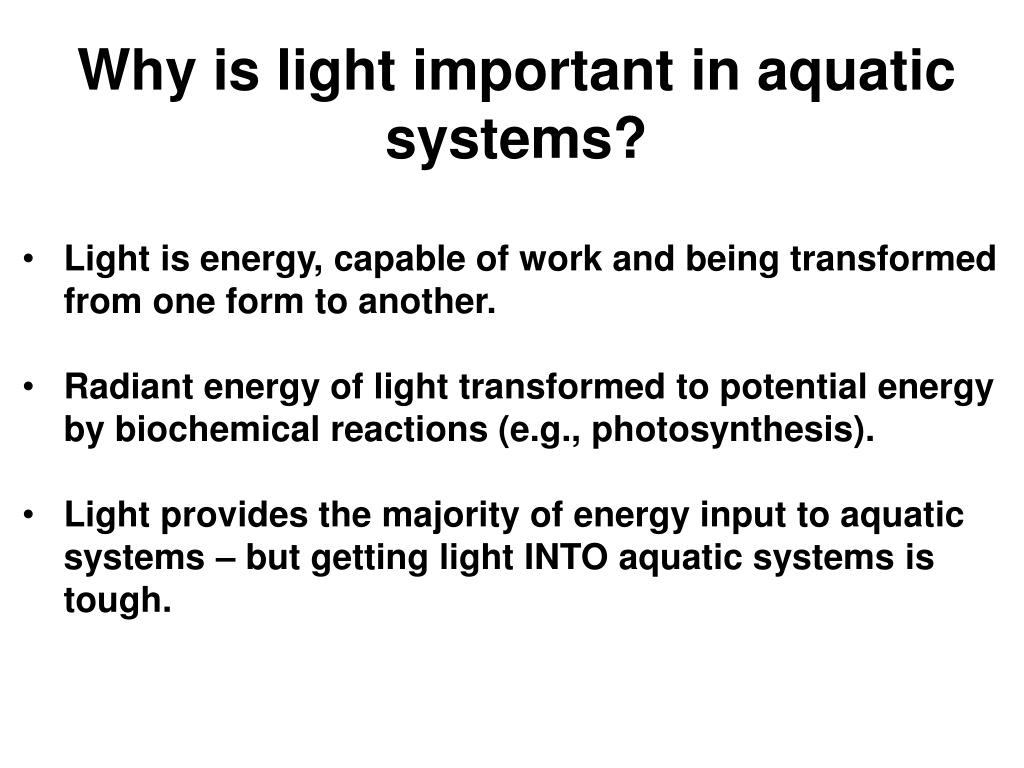 Why is light important in aquatic systems?

• Light is energy, capable of work and being transformed from one form to another.

• Radiant energy of light transformed to potential energy by biochemical reactions (e.g., photosynthesis).

• Light provides the majority of energy input to aquatic systems – but getting light INTO aquatic systems is tough.